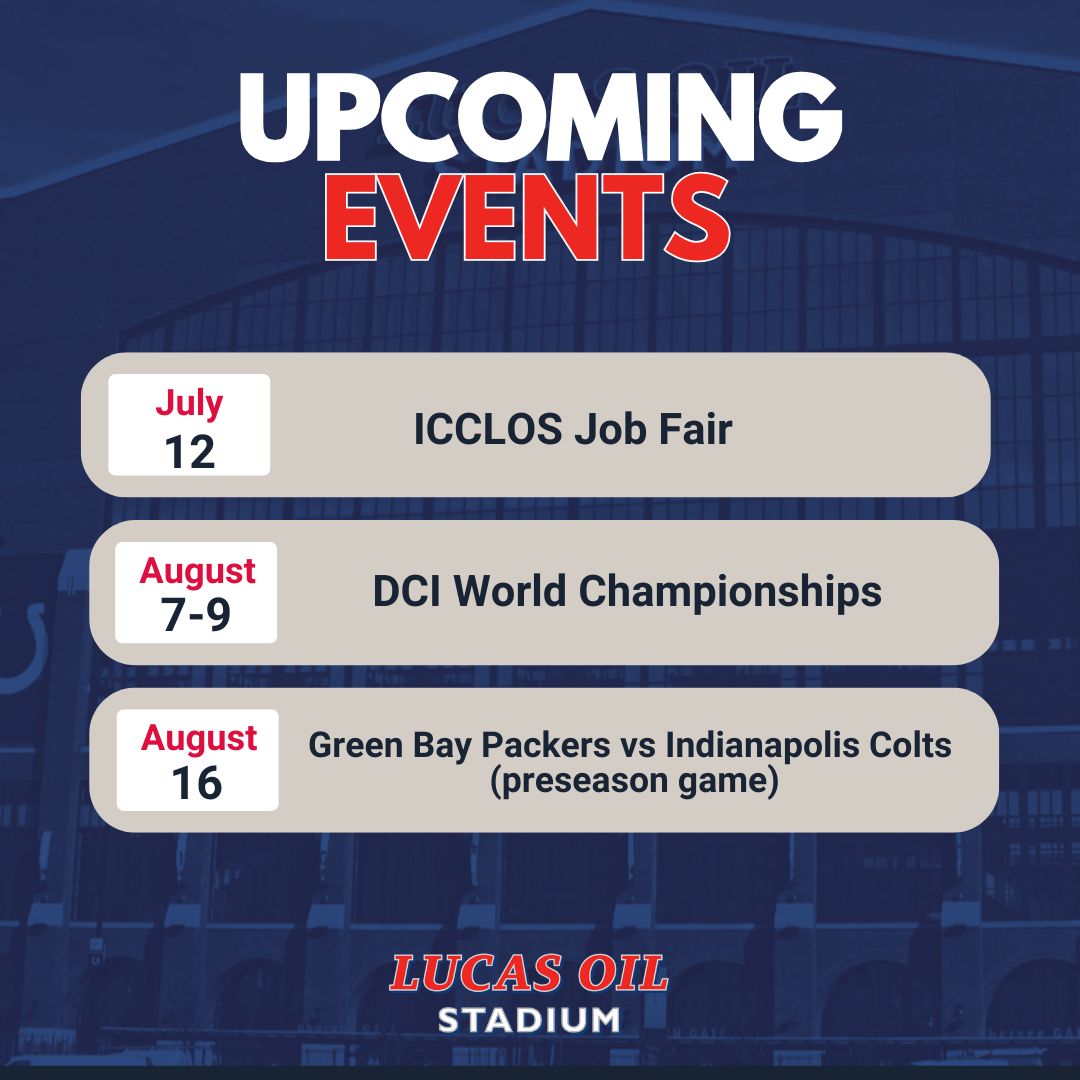 UPCOMING EVENTS

July 12

ICCLOS Job Fair

August 7-9

DCI World Championships

August 16

Green Bay Packers vs Indianapolis Colts (preseason game)

LUCAS OIL STADIUM